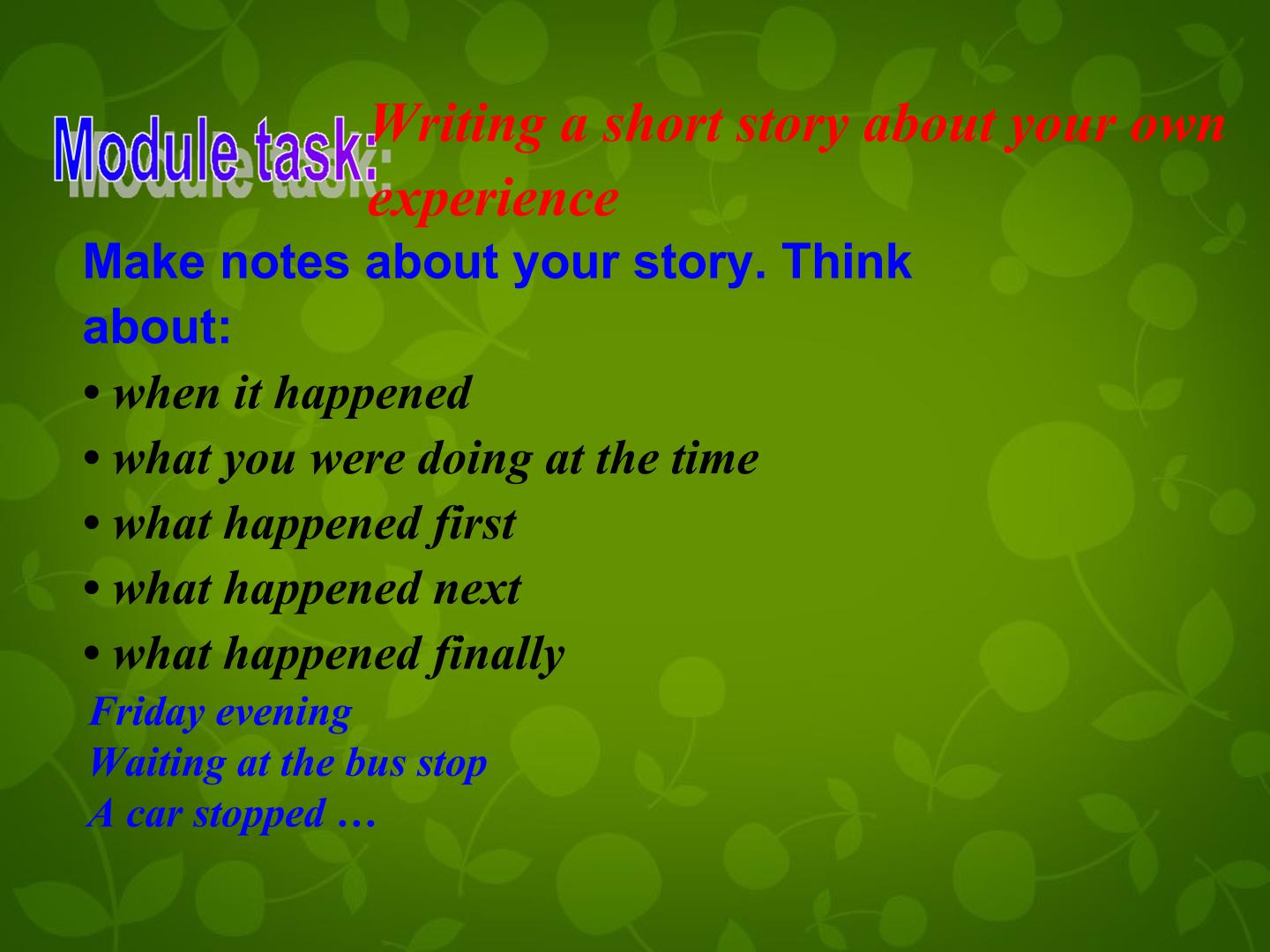 Module task: Writing a short story about your own experience

Make notes about your story. Think about:

• when it happened
• what you were doing at the time
• what happened first
• what happened next
• what happened finally

Friday evening
Waiting at the bus stop
A car stopped …